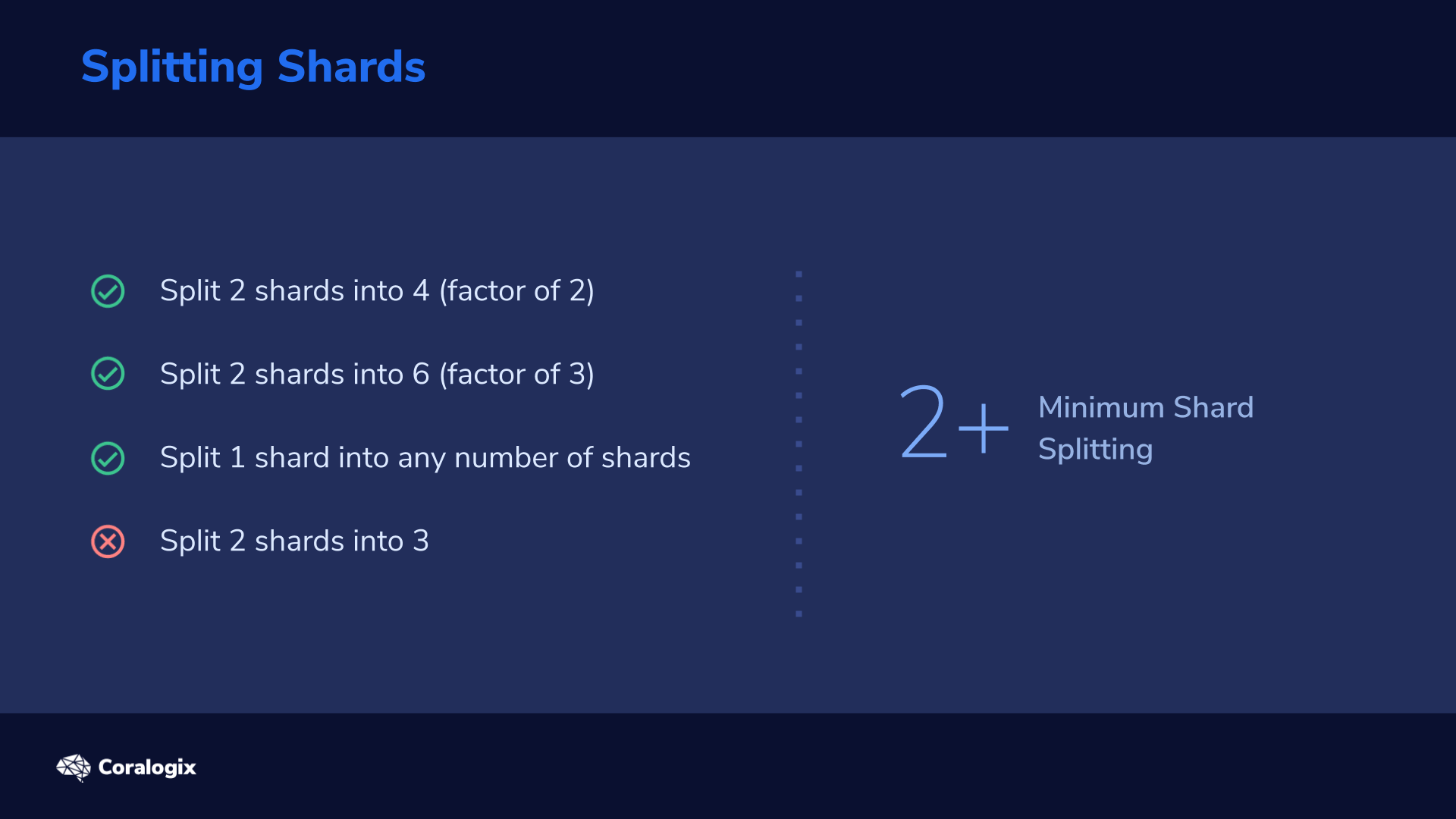 Splitting Shards

Split 2 shards into 4 (factor of 2)

Split 2 shards into 6 (factor of 3)

Split 1 shard into any number of shards

Split 2 shards into 3

2+ Minimum Shard Splitting

Coralogix